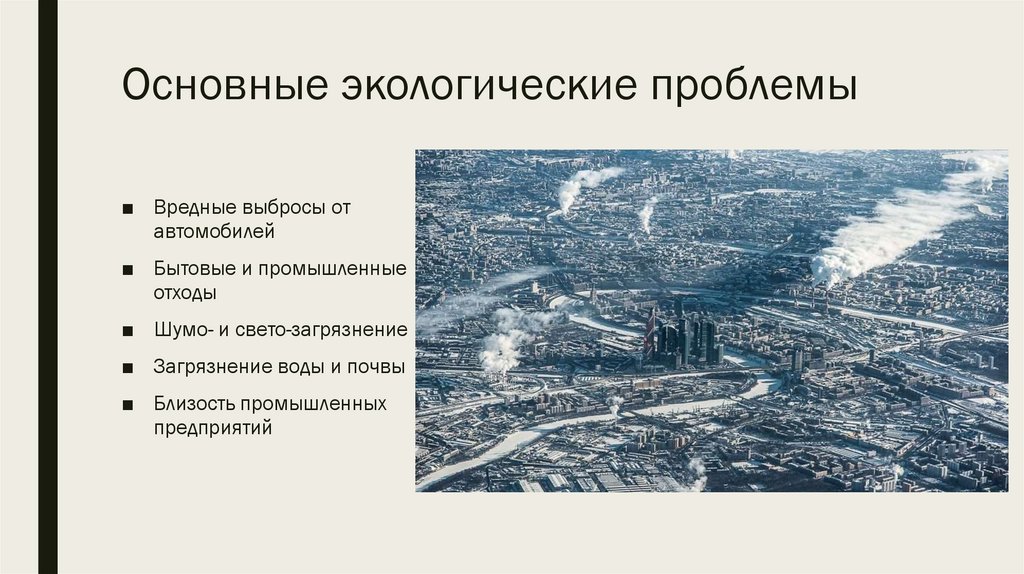 Основные экологические проблемы

■ Вредные выбросы от автомобилей

■ Бытовые и промышленные отходы

■ Шумо- и свето-загрязнение

■ Загрязнение воды и почвы

■ Близость промышленных предприятий